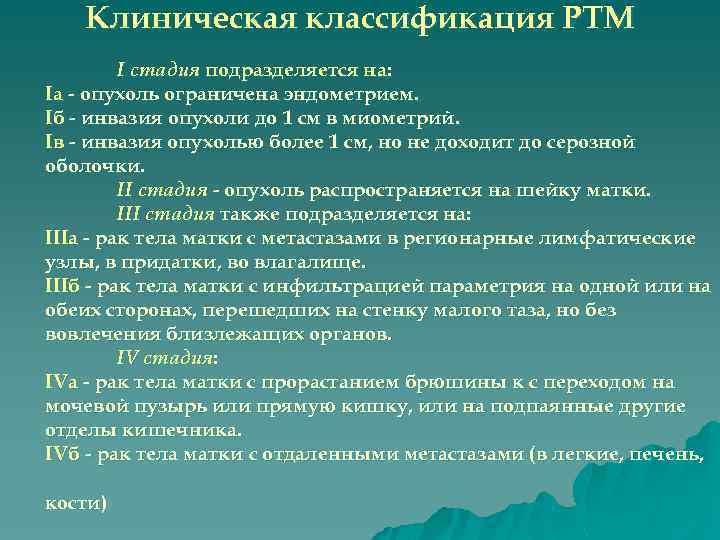 Клиническая классификация РТМ

I стадия подразделяется на:
Iа - опухоль ограничена эндометрием.
Iб - инвазия опухоли до 1 см в миометрий.
Iв - инвазия опухолью более 1 см, но не доходит до серозной оболочки.

II стадия - опухоль распространяется на шейку матки.

III стадия также подразделяется на:
IIIа - рак тела матки с метастазами в регионарные лимфатические узлы, в придатки, во влагалище.
IIIб - рак тела матки с инфильтрацией параметрия на одной или на обеих сторонах, перешедших на стенку малого таза, но без вовлечения близлежащих органов.

IV стадия:
IVа - рак тела матки с прорастанием брюшины к с переходом на мочевой пузырь или прямую кишку, или на подпаянные другие отделы кишечника.
IVб - рак тела матки с отдаленными метастазами (в легкие, печень, кости)